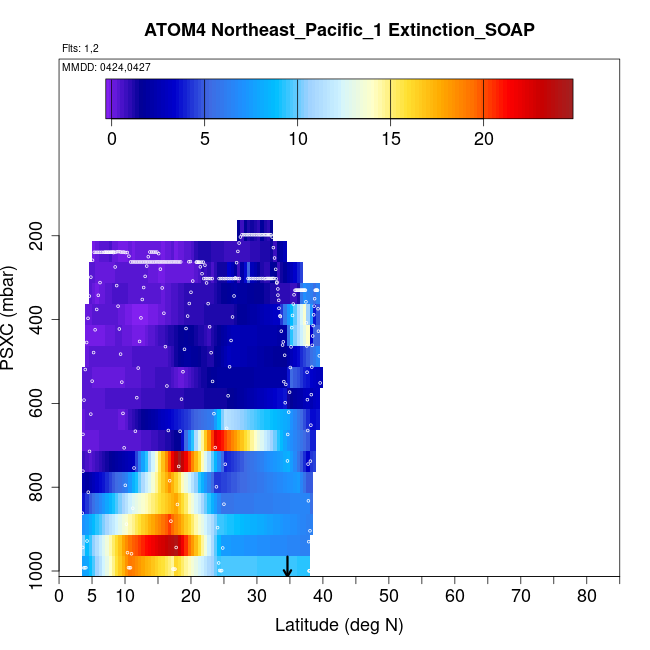 ATOM4 Northeast_Pacific_1 Extinction_SOAP

Flts: 1,2

MMDD: 0424,0427

0
5
10
15
20

PSXC (mbar)

200
400
600
800
1000

0
5
10
20
30
40
50
60
70
80

Latitude (deg N)